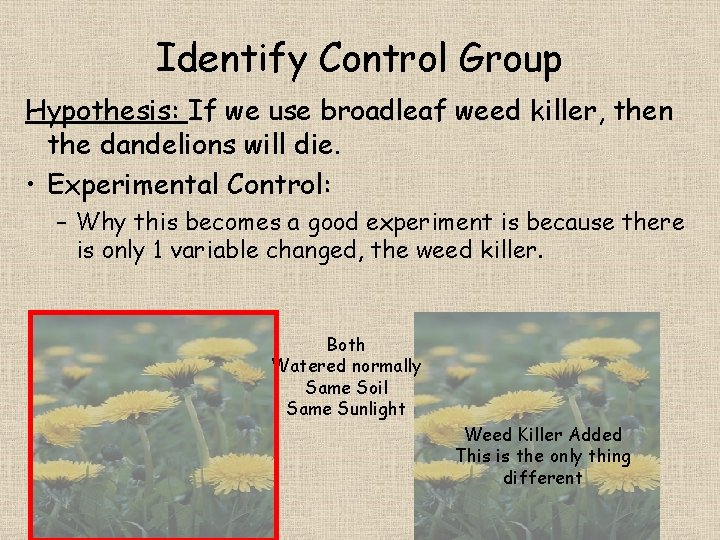 Identify Control Group

Hypothesis: If we use broadleaf weed killer, then the dandelions will die.

• Experimental Control:
– Why this becomes a good experiment is because there is only 1 variable changed, the weed killer.

Both
Watered normally
Same Soil
Same Sunlight

Weed Killer Added
This is the only thing different